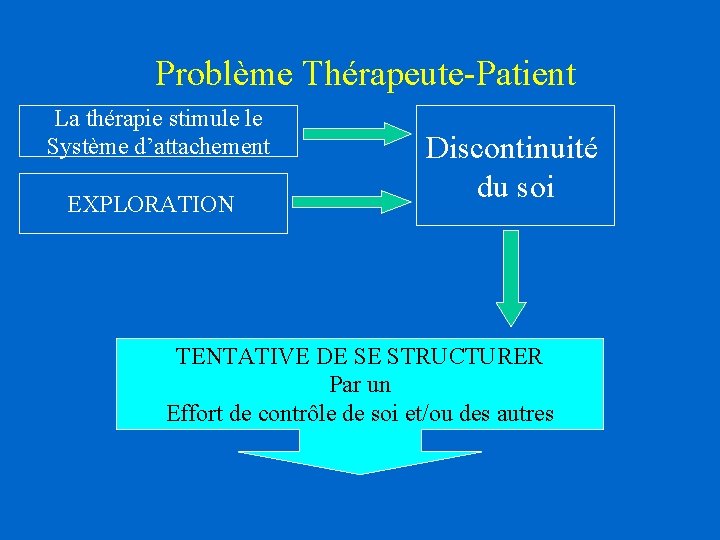 Problème Thérapeute-Patient

La thérapie stimule le
Système d'attachement

EXPLORATION

Discontinuité
du soi

TENTATIVE DE SE STRUCTURER
Par un
Effort de contrôle de soi et/ou des autres